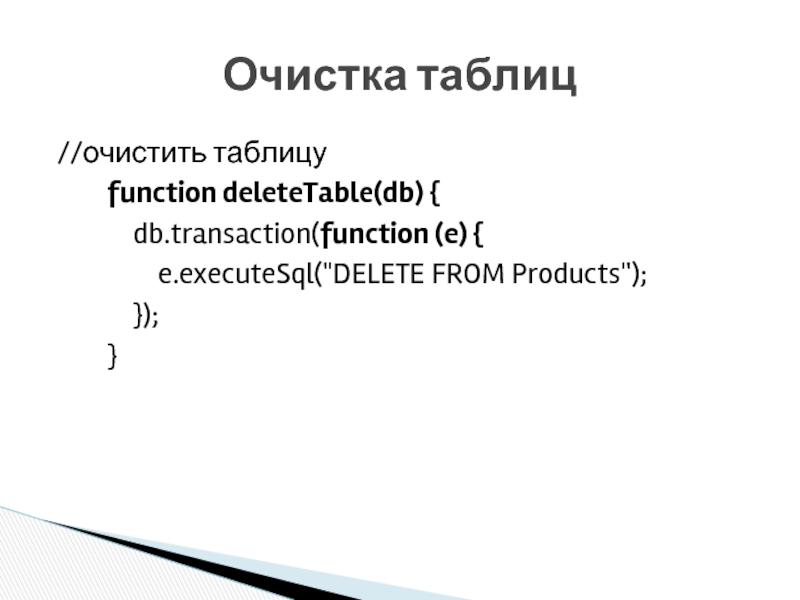 Очистка таблиц

//очистить таблицу
function deleteTable(db) {
db.transaction(function (e) {
e.executeSql("DELETE FROM Products");
});
}